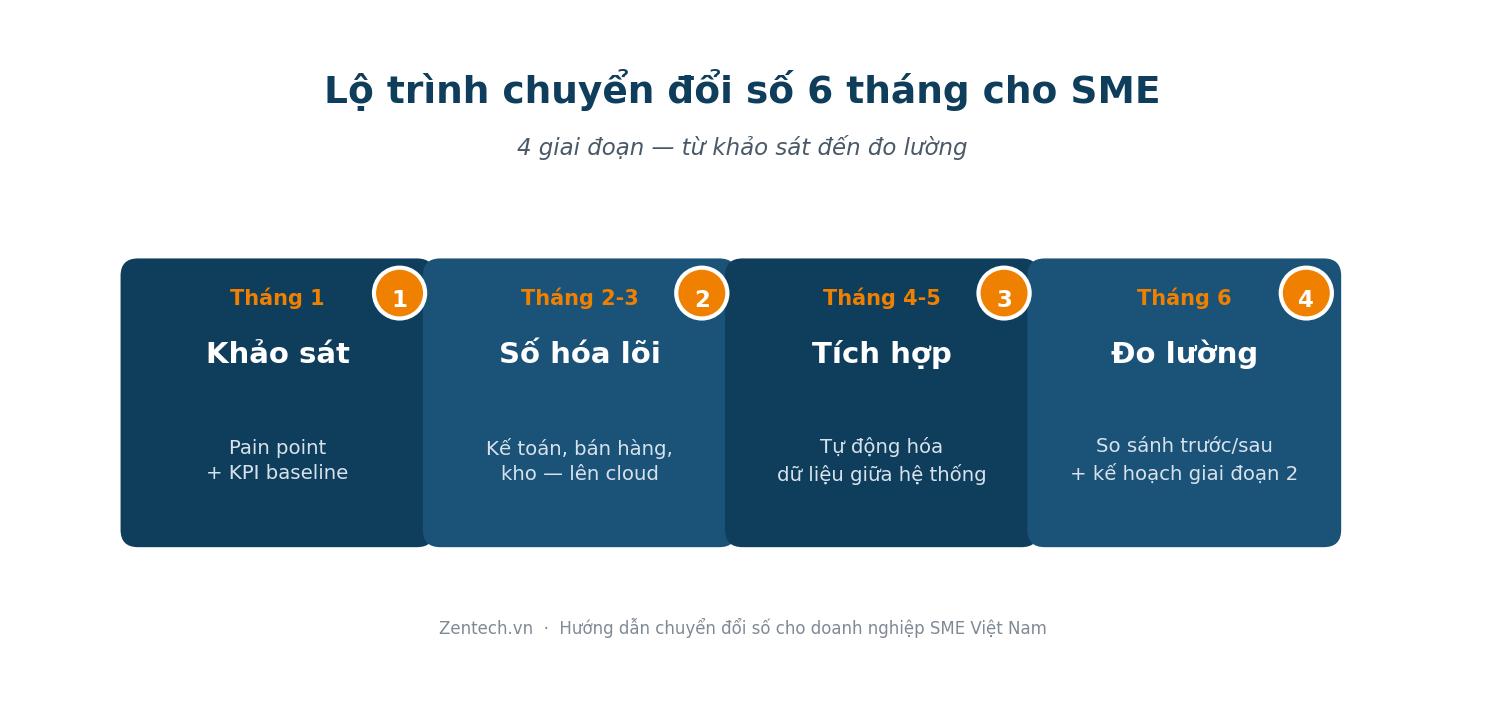 Lộ trình chuyển đổi số 6 tháng cho SME

4 giai đoạn — từ khảo sát đến đo lường

Tháng 1
1
Khảo sát
Pain point
+ KPI baseline

Tháng 2-3
2
Số hóa lõi
Kế toán, bán hàng,
kho — lên cloud

Tháng 4-5
3
Tích hợp
Tự động hóa
dữ liệu giữa hệ thống

Tháng 6
4
Đo lường
So sánh trước/sau
+ kế hoạch giai đoạn 2

Zentech.vn · Hướng dẫn chuyển đổi số cho doanh nghiệp SME Việt Nam